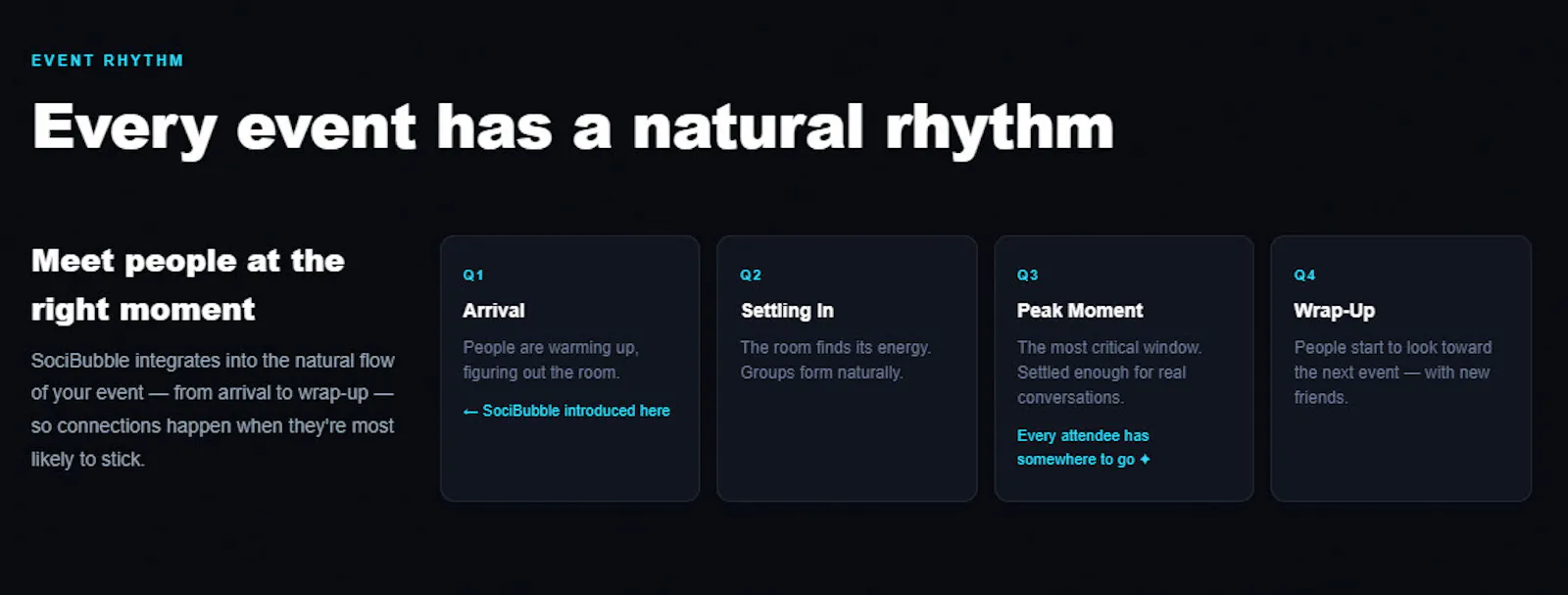 EVENT RHYTHM

Every event has a natural rhythm

Meet people at the right moment

SociBubble integrates into the natural flow of your event — from arrival to wrap-up — so connections happen when they're most likely to stick.

Q1

Arrival

People are warming up, figuring out the room.

← SociBubble introduced here

Q2

Settling In

The room finds its energy. Groups form naturally.

Q3

Peak Moment

The most critical window. Settled enough for real conversations.

Every attendee has somewhere to go ✦

Q4

Wrap-Up

People start to look toward the next event — with new friends.